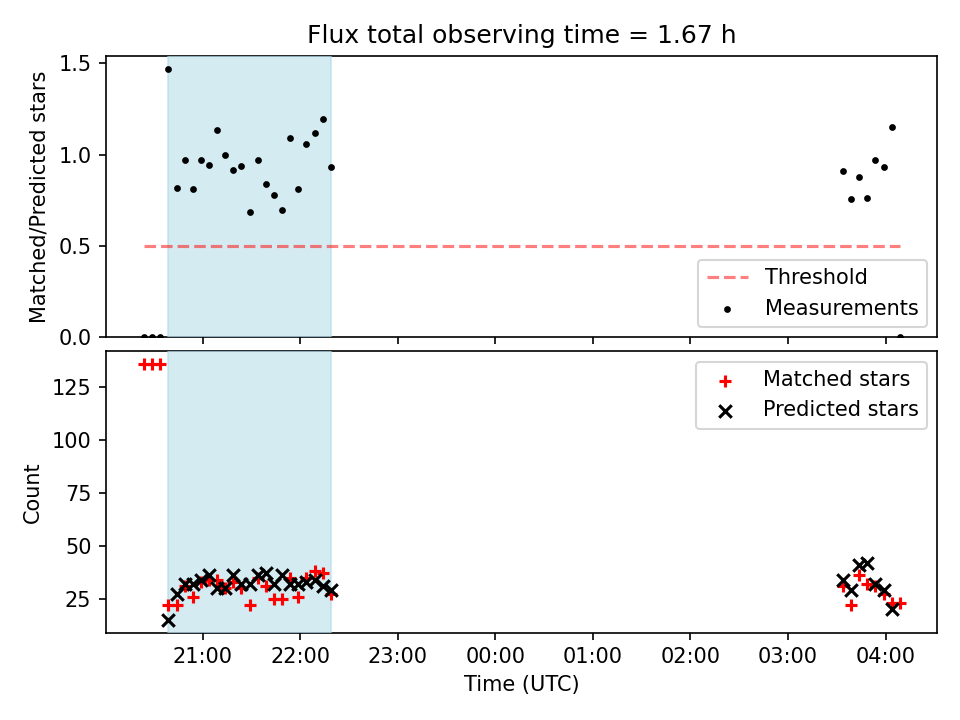 Flux total observing time = 1.67 h

Matched/Predicted stars

1.5
1.0
0.5
0.0

Threshold
Measurements

Count

125
100
75
50
25

Matched stars
Predicted stars

21:00 22:00 23:00 00:00 01:00 02:00 03:00 04:00

Time (UTC)